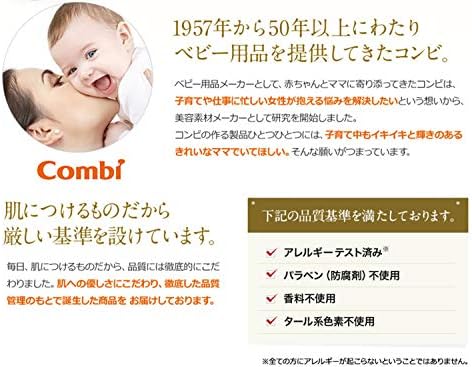 1957年から50年以上にわたり
ベビー用品を提供してきたコンビ。

ベビー用品メーカーとして、赤ちゃんとママに寄り添ってきたコンビは、子育てや仕事に忙しい女性が抱える悩みを解決したいという想いから、美容素材メーカーとして研究を開始しました。
コンビの作る製品ひとつひとつには、子育て中もイキイキと輝きのあるきれいなママでいてほしい。そんな願いがつまっています。

Combi

肌につけるものだから
厳しい基準を設けています。

毎日、肌につけるものだから、品質には徹底的にこだわりました。肌への優しさにこだわり、徹底した品質管理のもとで誕生した商品を お届けしております。

下記の品質基準を満たしております。

アレルギーテスト済み※
パラベン（防腐剤）不使用
香料不使用
タール系色素不使用

※全ての方にアレルギーが起こらないということではありません。